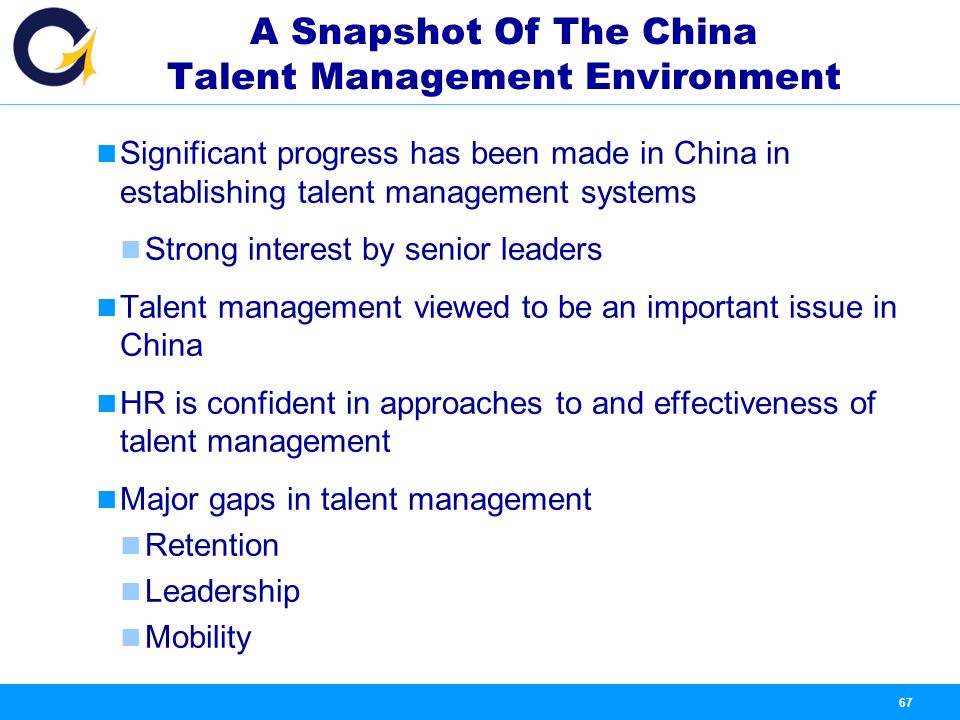 A Snapshot Of The China Talent Management Environment

Significant progress has been made in China in establishing talent management systems

Strong interest by senior leaders

Talent management viewed to be an important issue in China

HR is confident in approaches to and effectiveness of talent management

Major gaps in talent management

Retention

Leadership

Mobility

67